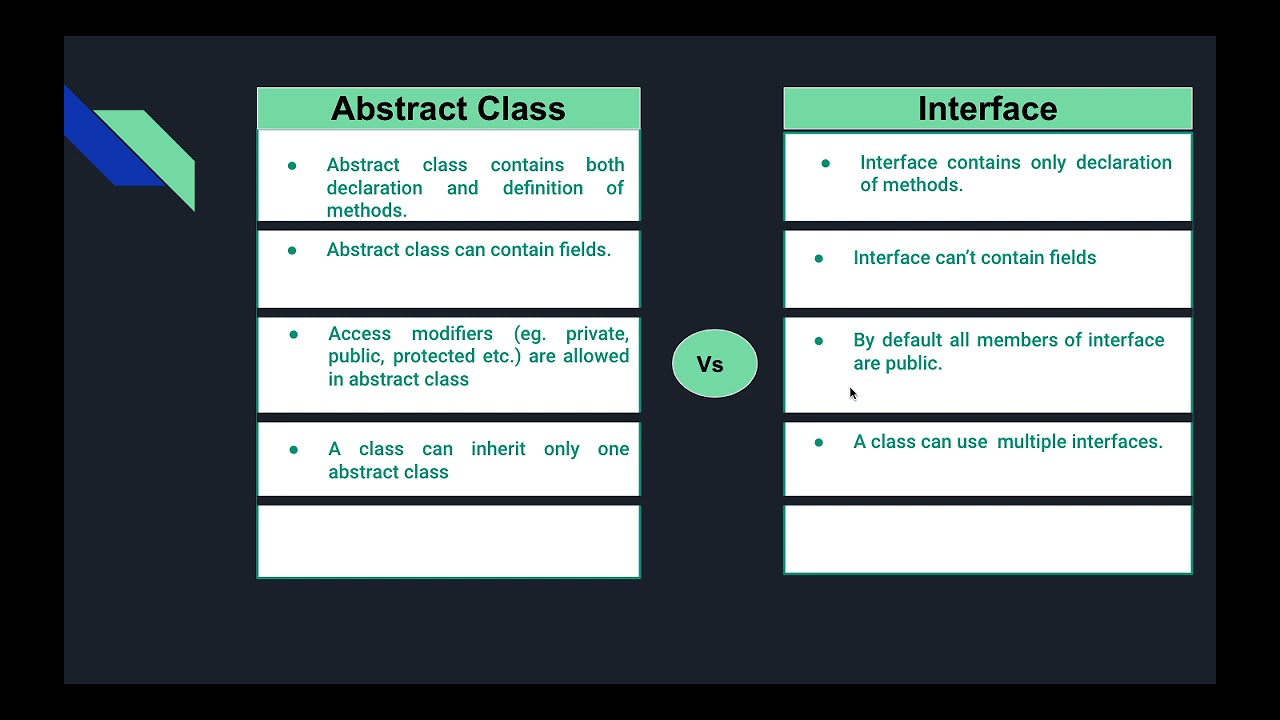 Abstract Class

● Abstract class contains both declaration and definition of methods.

● Abstract class can contain fields.

● Access modifiers (eg. private, public, protected etc.) are allowed in abstract class

● A class can inherit only one abstract class

Vs

Interface

● Interface contains only declaration of methods.

● Interface can't contain fields

● By default all members of interface are public.

● A class can use multiple interfaces.